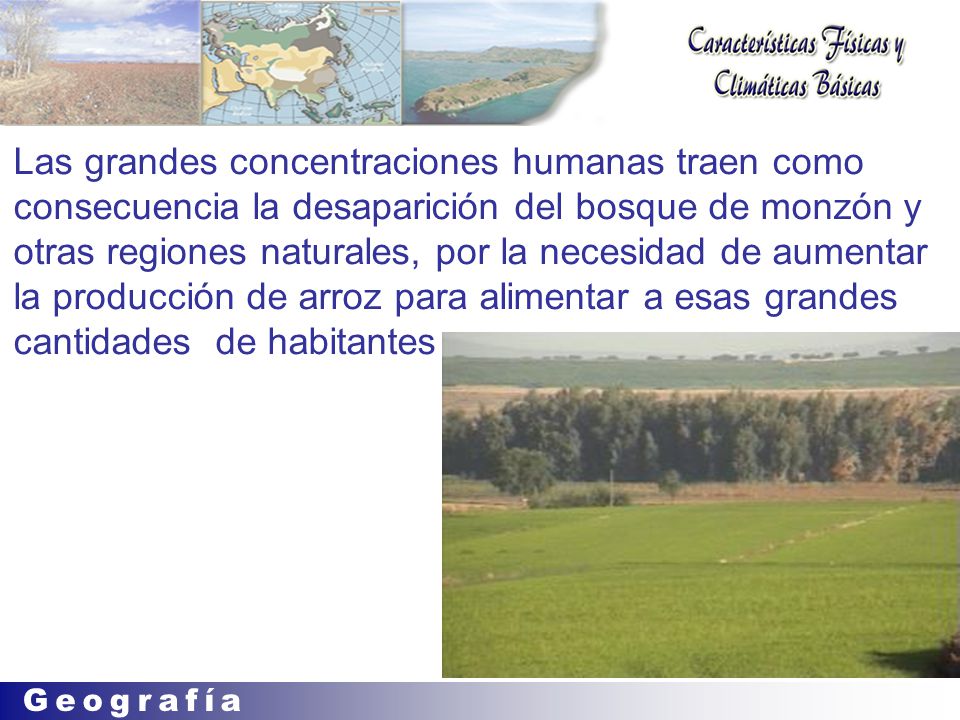 Características Físicas y Climáticas Básicas

Las grandes concentraciones humanas traen como consecuencia la desaparición del bosque de monzón y otras regiones naturales, por la necesidad de aumentar la producción de arroz para alimentar a esas grandes cantidades de habitantes

Geografía